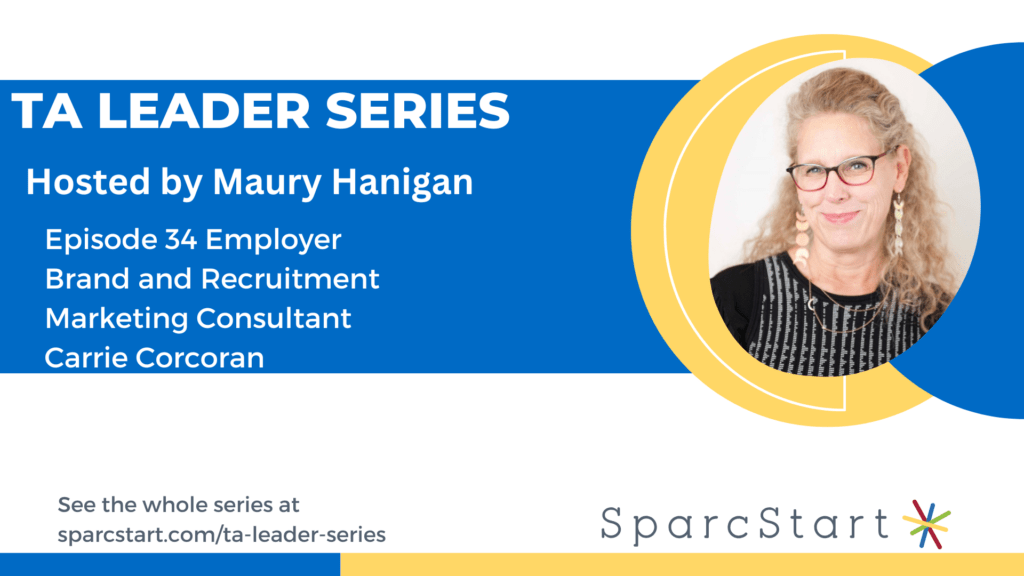 TA LEADER SERIES

Hosted by Maury Hanigan

Episode 34 Employer Brand and Recruitment Marketing Consultant Carrie Corcoran

See the whole series at sparcstart.com/ta-leader-series

SparcStart